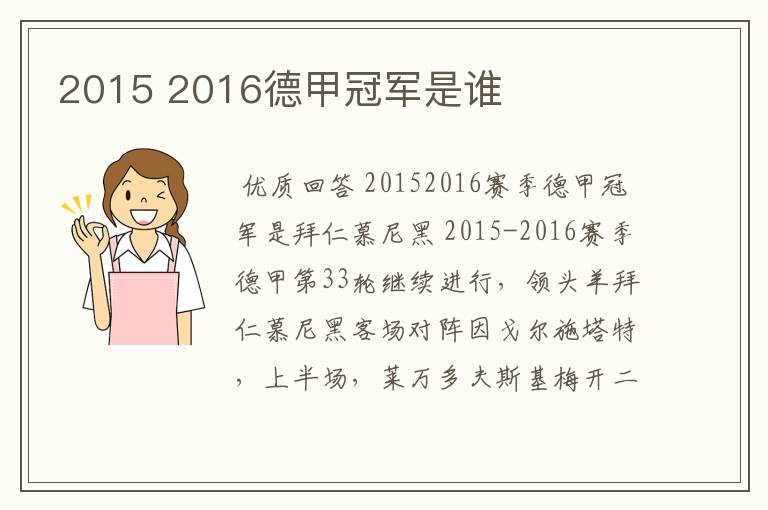 2015 2016德甲冠军是谁

优质回答 20152016赛季德甲冠军是拜仁慕尼黑 2015-2016赛季德甲第33轮继续进行，领头羊拜仁慕尼黑客场对阵因戈尔施塔特，上半场，莱万多夫斯基梅开二